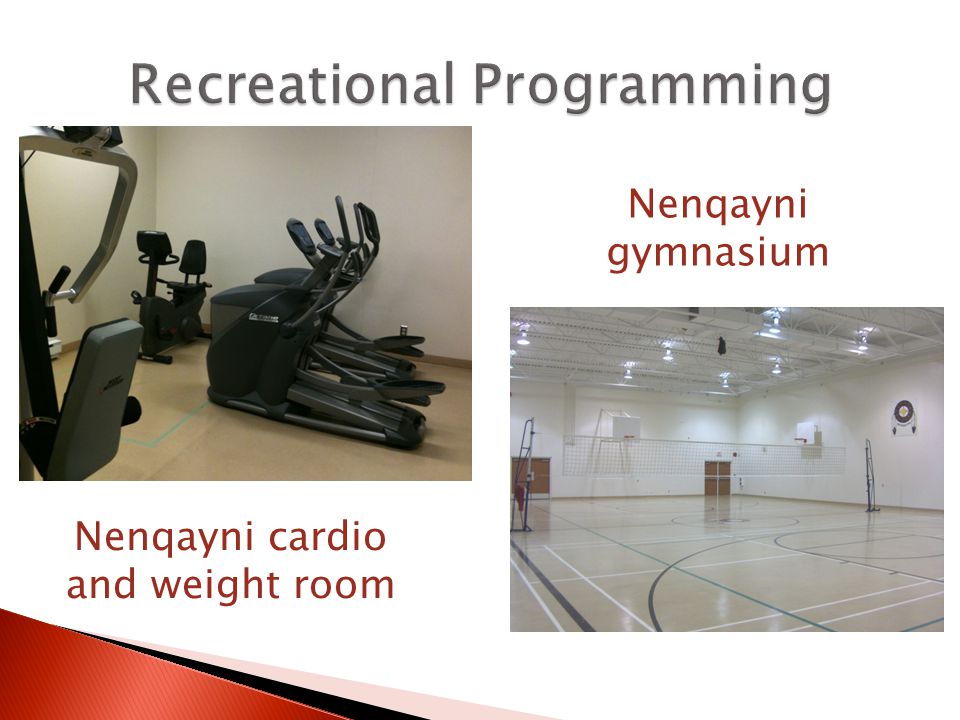 Recreational Programming

Nenqayni gymnasium

Nenqayni cardio and weight room